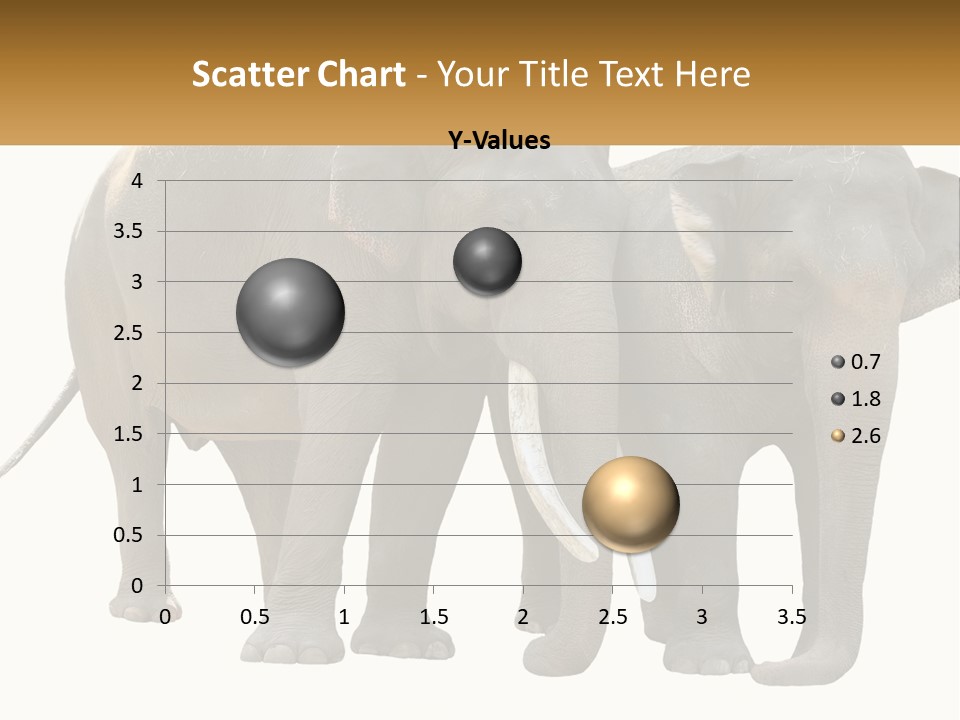 Scatter Chart - Your Title Text Here

Y-Values

4
3.5
3
2.5
2
1.5
1
0.5
0

0 0.5 1 1.5 2 2.5 3 3.5

0.7
1.8
2.6